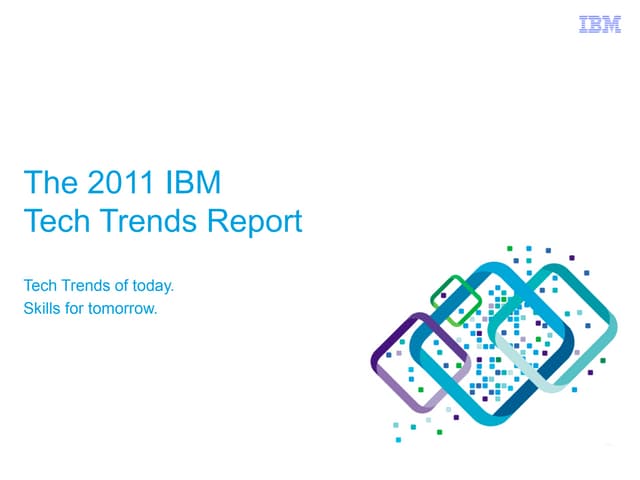 IBM

The 2011 IBM
Tech Trends Report

Tech Trends of today.
Skills for tomorrow.